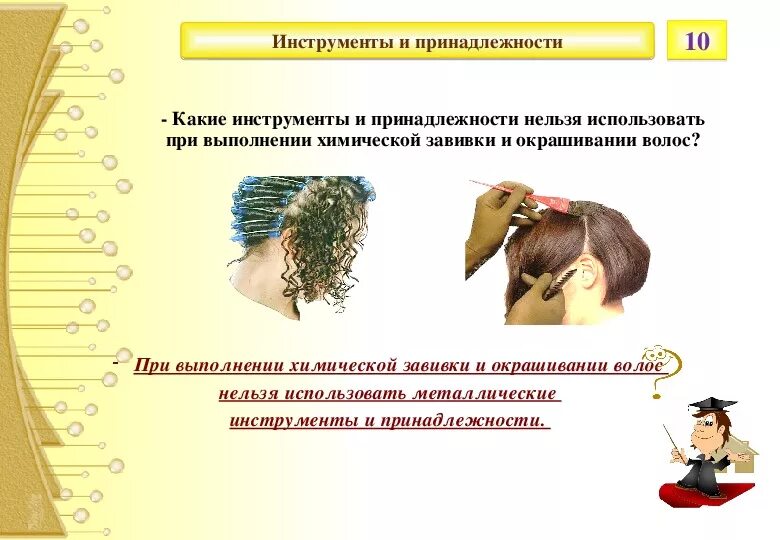 Инструменты и принадлежности

10

- Какие инструменты и принадлежности нельзя использовать при выполнении химической завивки и окрашивании волос?

- При выполнении химической завивки и окрашивании волос нельзя использовать металлические инструменты и принадлежности.